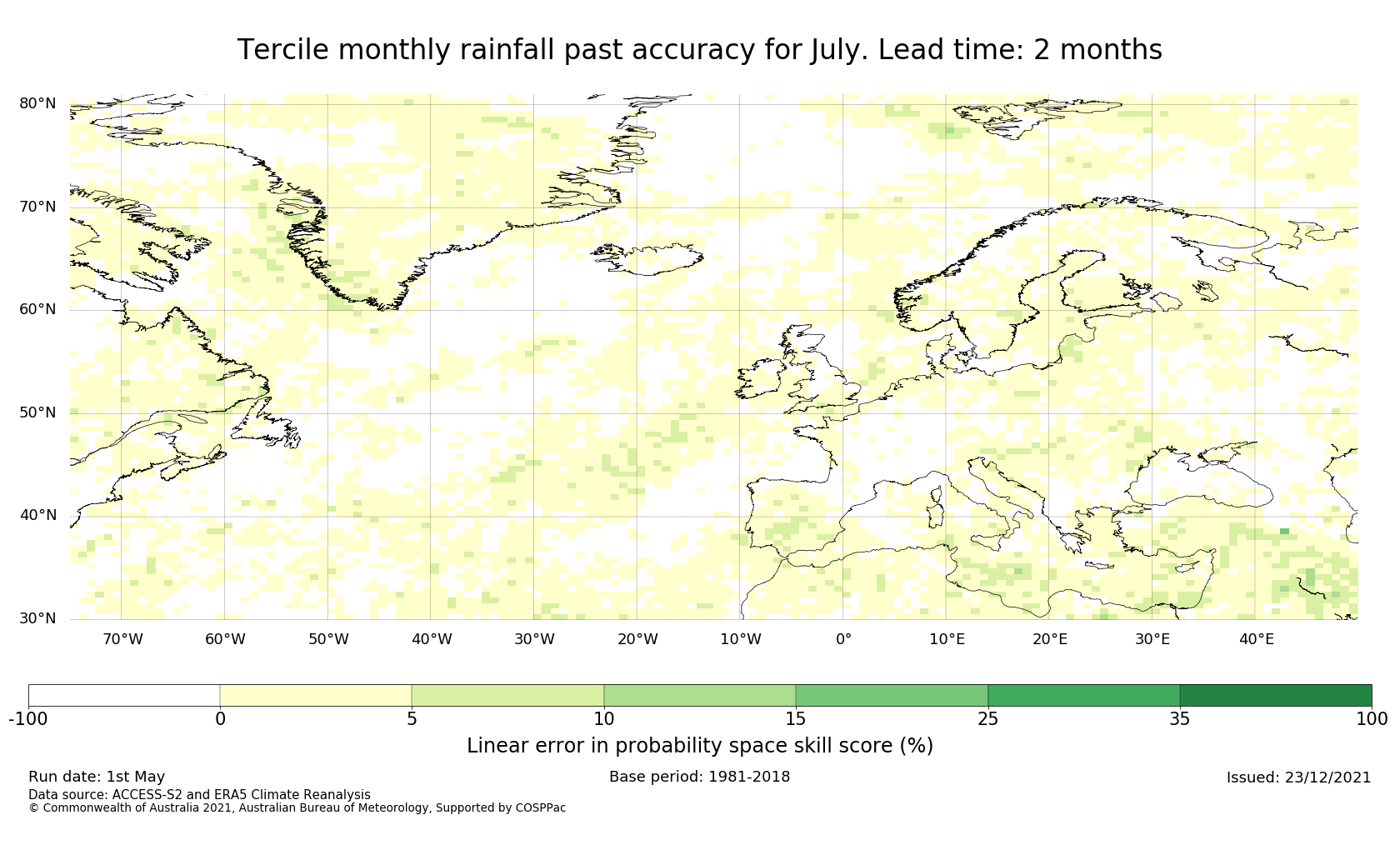 Tercile monthly rainfall past accuracy for July. Lead time: 2 months

80°N
70°N
60°N
50°N
40°N
30°N

70°W 60°W 50°W 40°W 30°W 20°W 10°W 0° 10°E 20°E 30°E 40°E

-100 0 5 10 15 25 35 100

Linear error in probability space skill score (%)

Run date: 1st May
Base period: 1981-2018
Issued: 23/12/2021
Data source: ACCESS-S2 and ERA5 Climate Reanalysis
© Commonwealth of Australia 2021, Australian Bureau of Meteorology, Supported by COSPPac